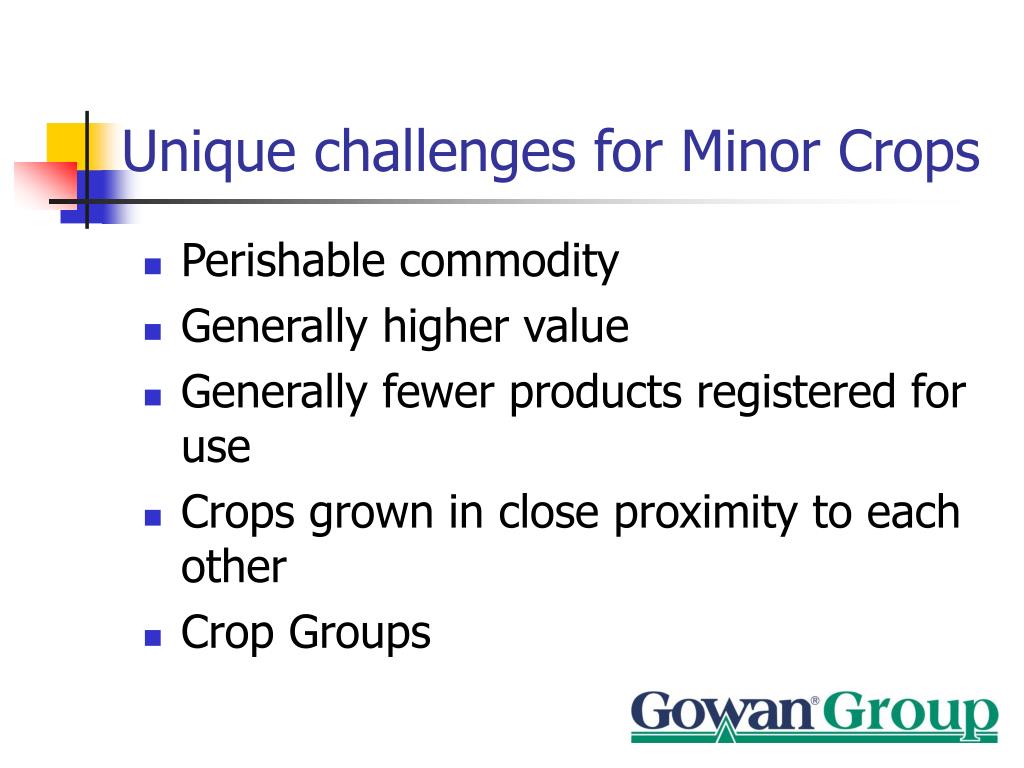 Unique challenges for Minor Crops

- Perishable commodity
- Generally higher value
- Generally fewer products registered for use
- Crops grown in close proximity to each other
- Crop Groups

Gowan® Group